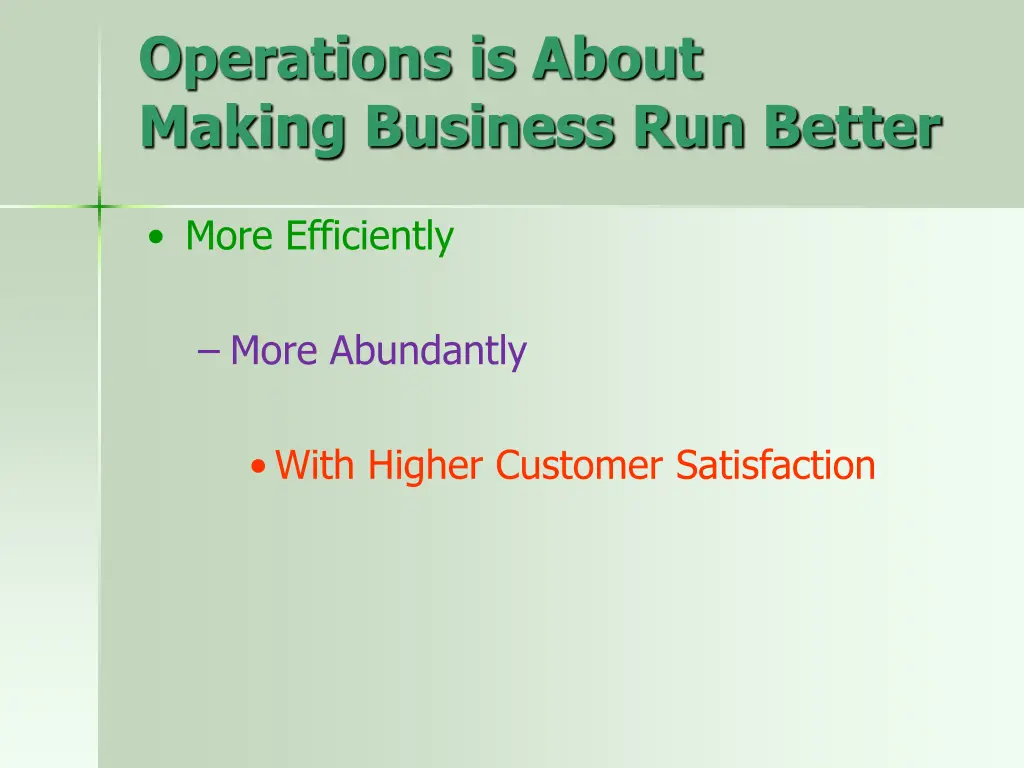 Operations is About Making Business Run Better

• More Efficiently

– More Abundantly

• With Higher Customer Satisfaction